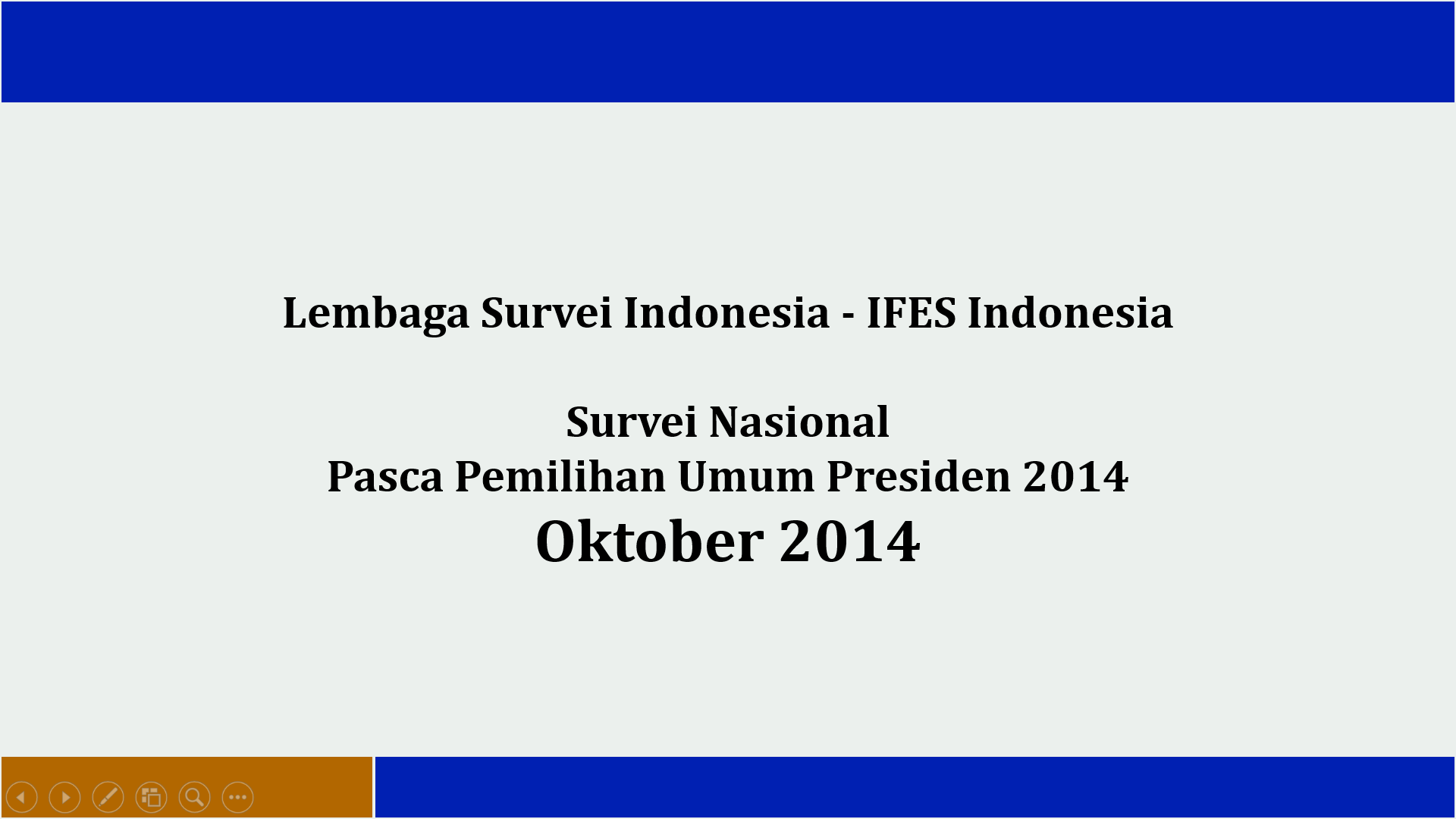 Lembaga Survei Indonesia - IFES Indonesia

Survei Nasional
Pasca Pemilihan Umum Presiden 2014
Oktober 2014